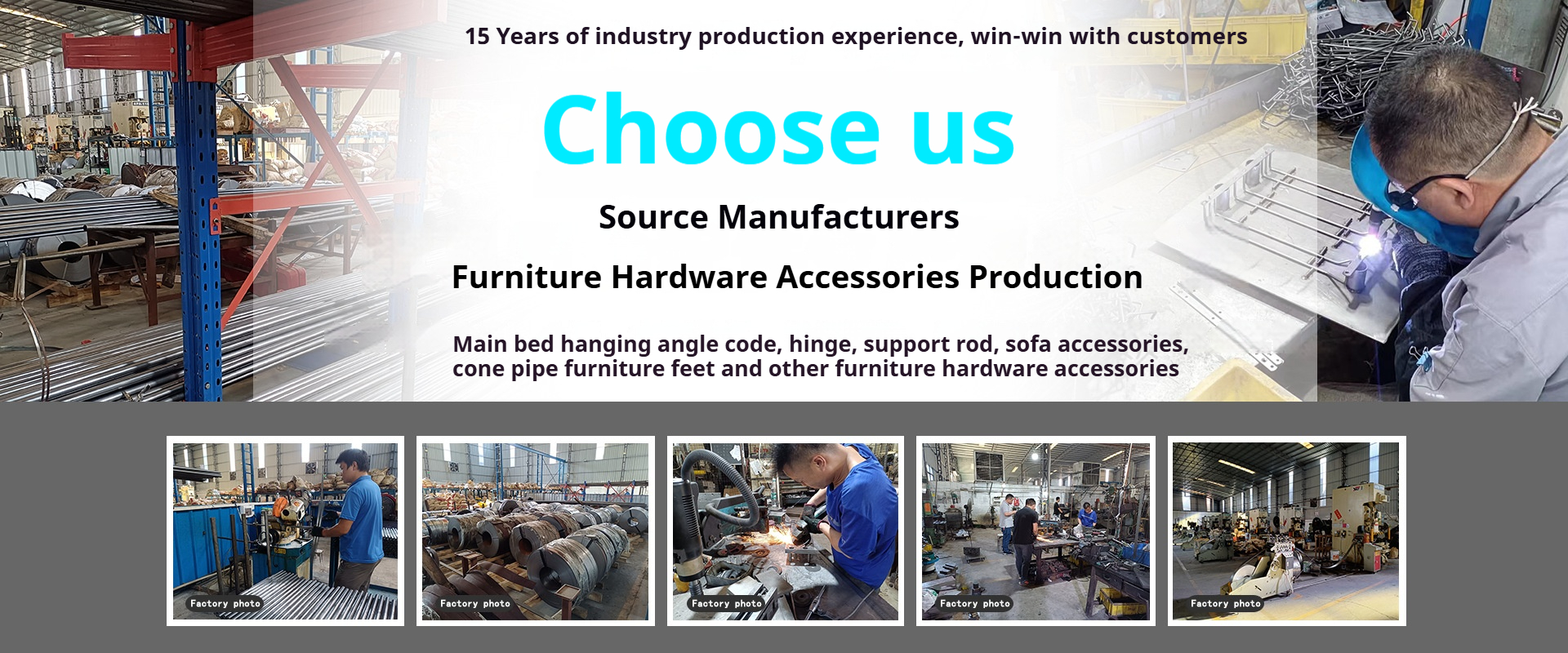 15 Years of industry production experience, win-win with customers

Choose us

Source Manufacturers

Furniture Hardware Accessories Production

Main bed hanging angle code, hinge, support rod, sofa accessories, cone pipe furniture feet and other furniture hardware accessories

Factory photo

Factory photo

Factory photo

Factory photo

Factory photo